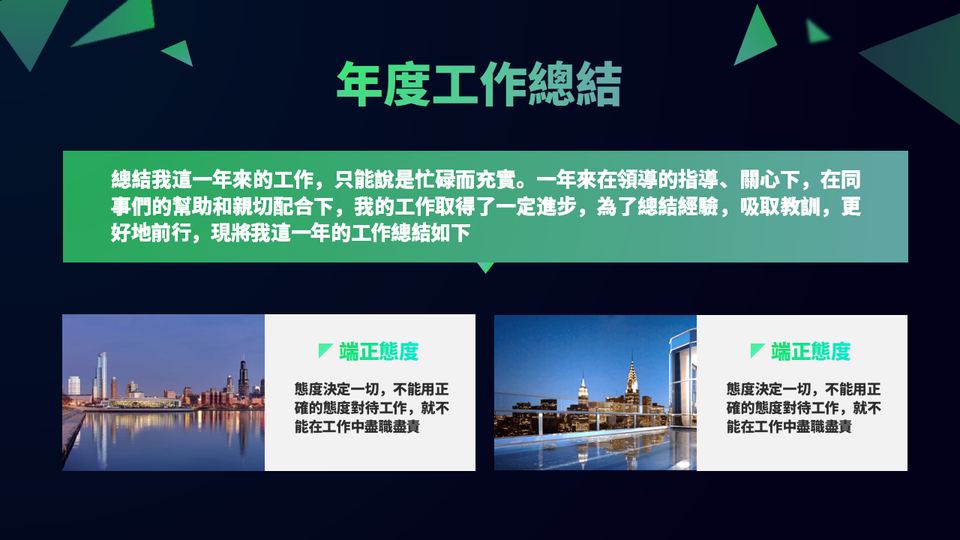 年度工作總結

總結我這一年來的工作，只能說是忙碌而充實。一年來在領導的指導、關心下，在同事們的幫助和親切配合下，我的工作取得了一定進步，為了總結經驗，吸取教訓，更好地前行，現將我這一年的工作總結如下

端正態度

態度決定一切，不能用正確的態度對待工作，就不能在工作中盡職盡責

端正態度

態度決定一切，不能用正確的態度對待工作，就不能在工作中盡職盡責